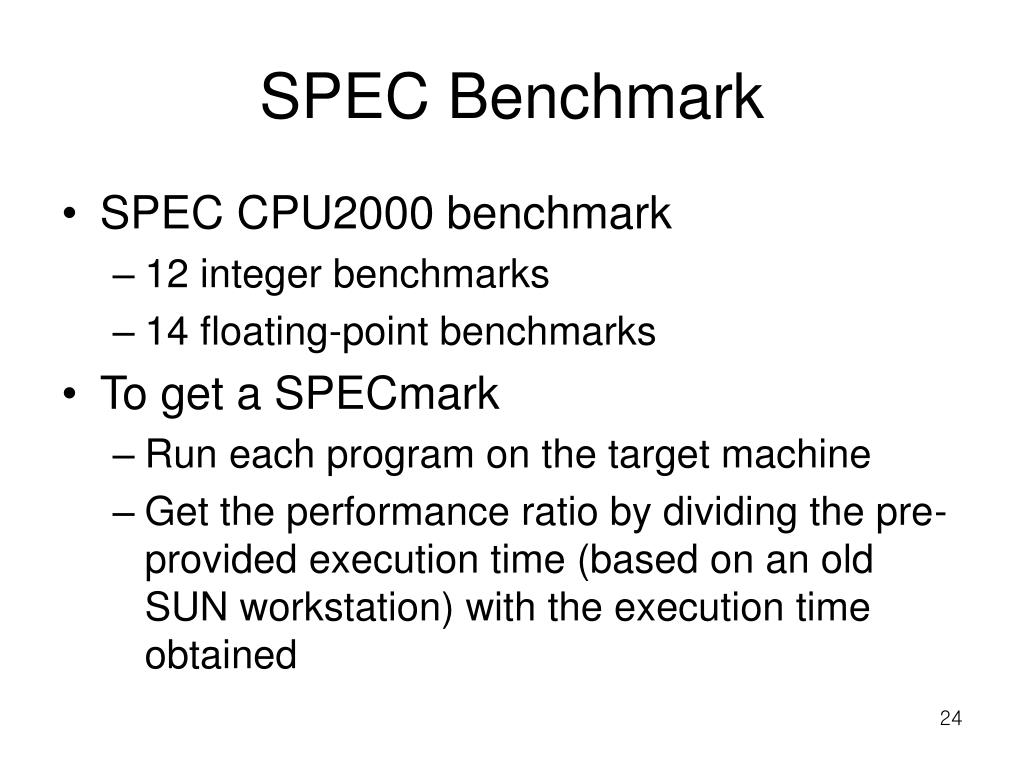 SPEC Benchmark

• SPEC CPU2000 benchmark
– 12 integer benchmarks
– 14 floating-point benchmarks
• To get a SPECmark
– Run each program on the target machine
– Get the performance ratio by dividing the pre-provided execution time (based on an old SUN workstation) with the execution time obtained

24